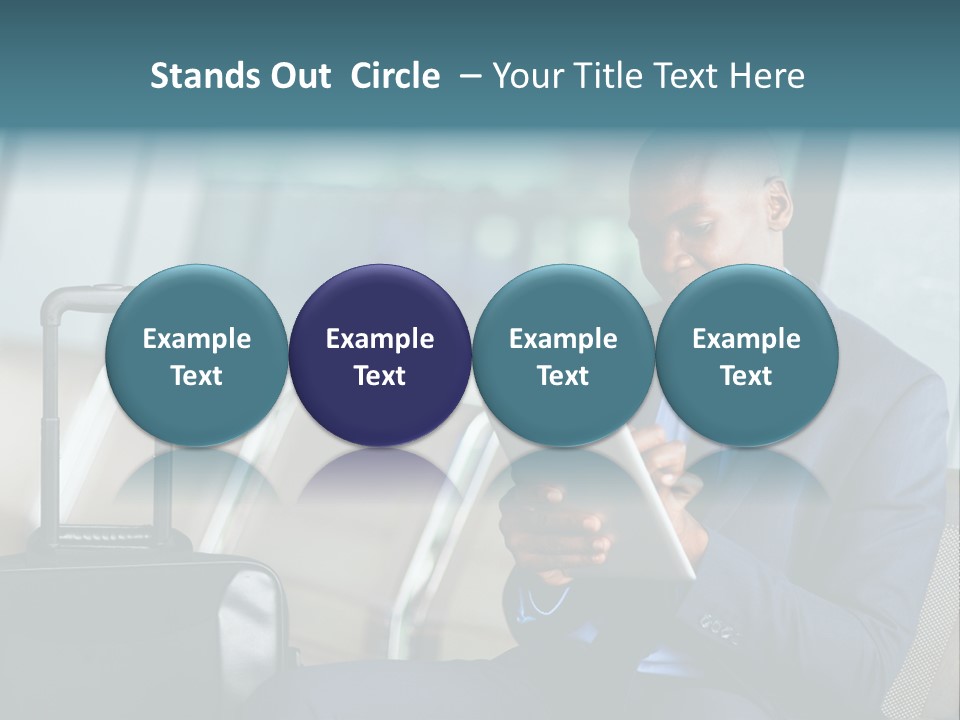 Stands Out Circle – Your Title Text Here

Example Text

Example Text

Example Text

Example Text